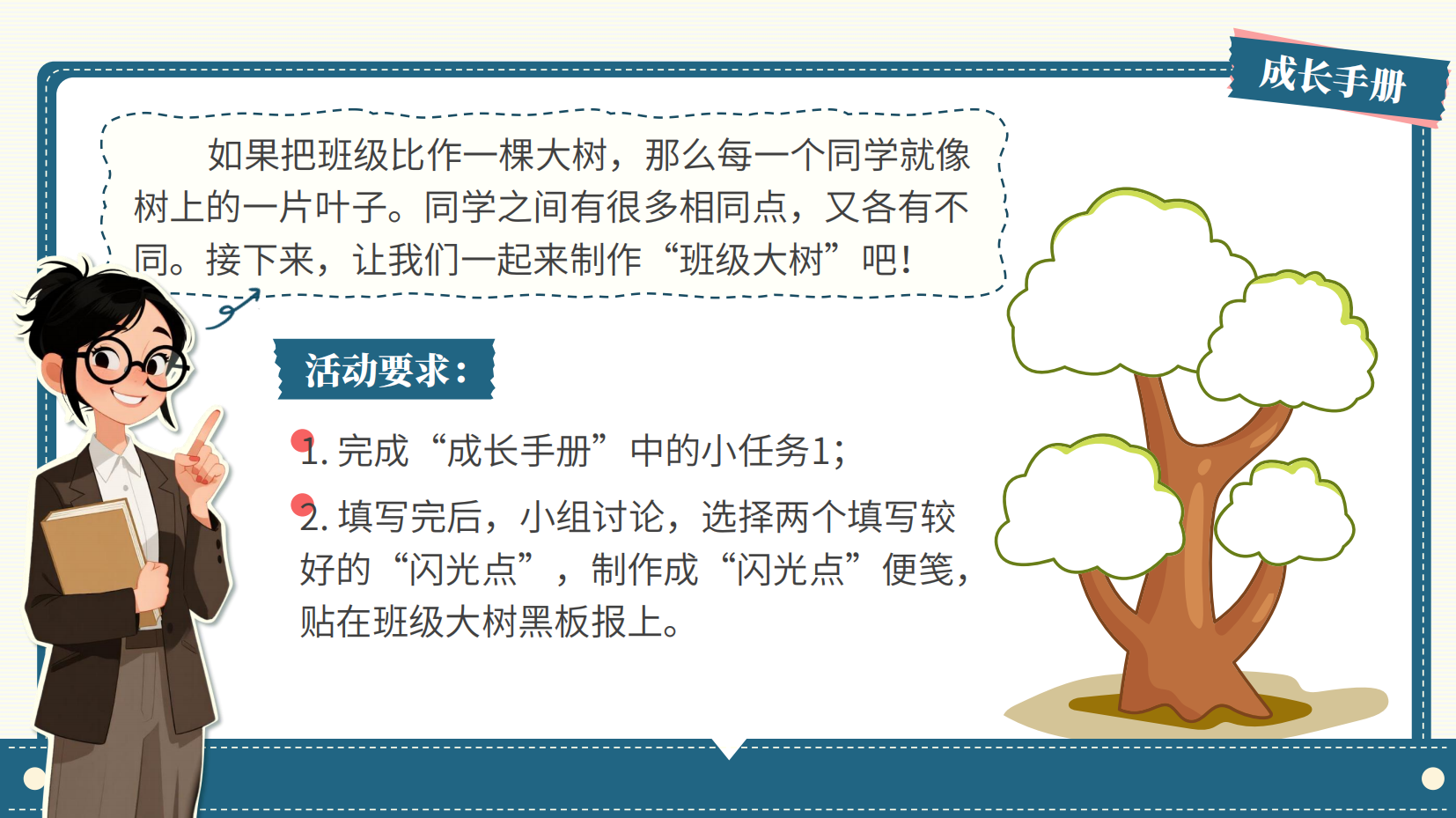 成长手册

如果把班级比作一棵大树，那么每一个同学就像树上的一片叶子。同学之间有很多相同点，又各有不同。接下来，让我们一起来制作“班级大树”吧！

活动要求：

1.完成“成长手册”中的小任务1；

2.填写完后，小组讨论，选择两个填写较好的“闪光点”，制作成“闪光点”便笺，贴在班级大树黑板报上。